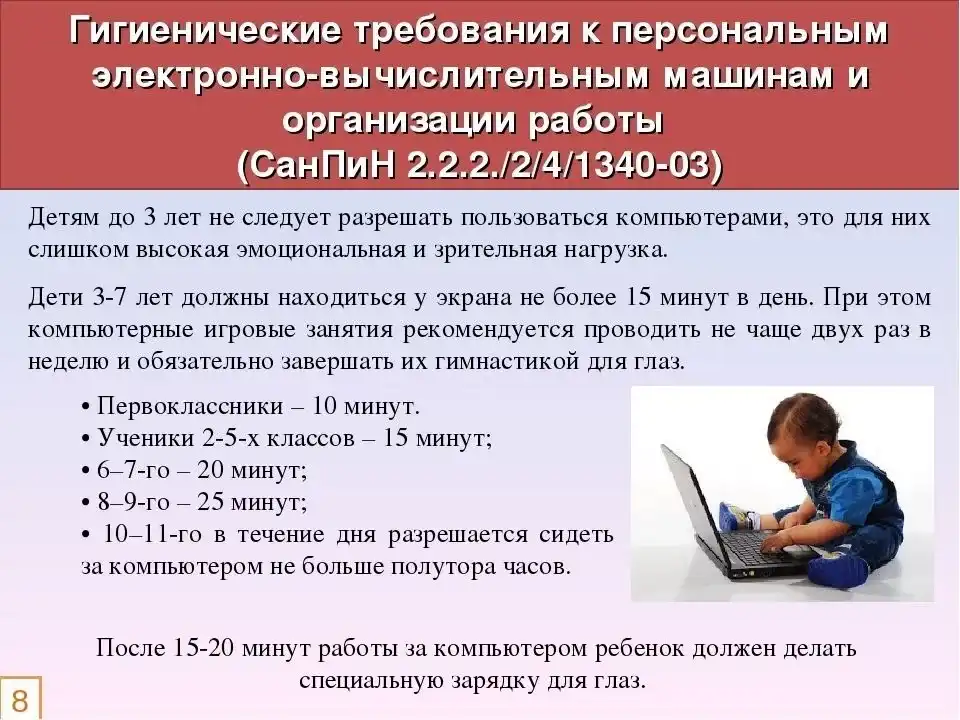 Гигиенические требования к персональным электронно-вычислительным машинам и организации работы (СанПиН 2.2.2./2/4/1340-03)

Детям до 3 лет не следует разрешать пользоваться компьютерами, это для них слишком высокая эмоциональная и зрительная нагрузка.

Дети 3-7 лет должны находиться у экрана не более 15 минут в день. При этом компьютерные игровые занятия рекомендуется проводить не чаще двух раз в неделю и обязательно завершать их гимнастикой для глаз.

• Первоклассники – 10 минут.
• Ученики 2-5-х классов – 15 минут;
• 6–7-го – 20 минут;
• 8–9-го – 25 минут;
• 10–11-го в течение дня разрешается сидеть за компьютером не больше полутора часов.

После 15-20 минут работы за компьютером ребенок должен делать специальную зарядку для глаз.

8